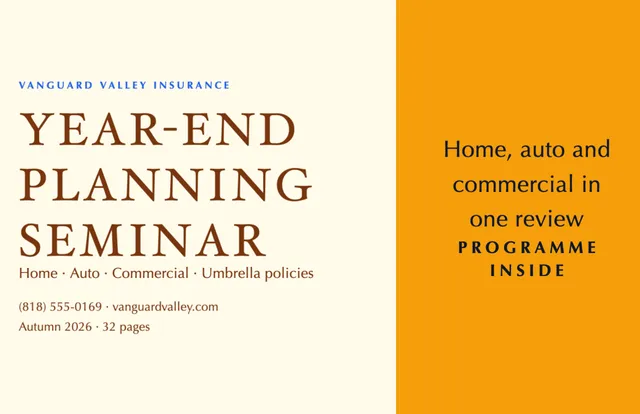 VANGUARD VALLEY INSURANCE

YEAR-END PLANNING SEMINAR

Home · Auto · Commercial · Umbrella policies

(818) 555-0169 · vanguardvalley.com
Autumn 2026 · 32 pages

Home, auto and commercial in one review

PROGRAMME INSIDE